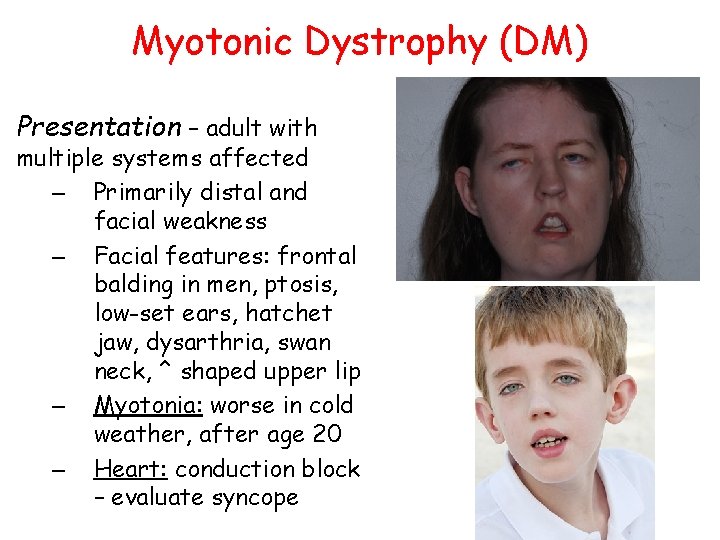 Myotonic Dystrophy (DM)

Presentation – adult with multiple systems affected

– Primarily distal and facial weakness
– Facial features: frontal balding in men, ptosis, low-set ears, hatchet jaw, dysarthria, swan neck, ^ shaped upper lip
– Myotonia: worse in cold weather, after age 20
– Heart: conduction block – evaluate syncope